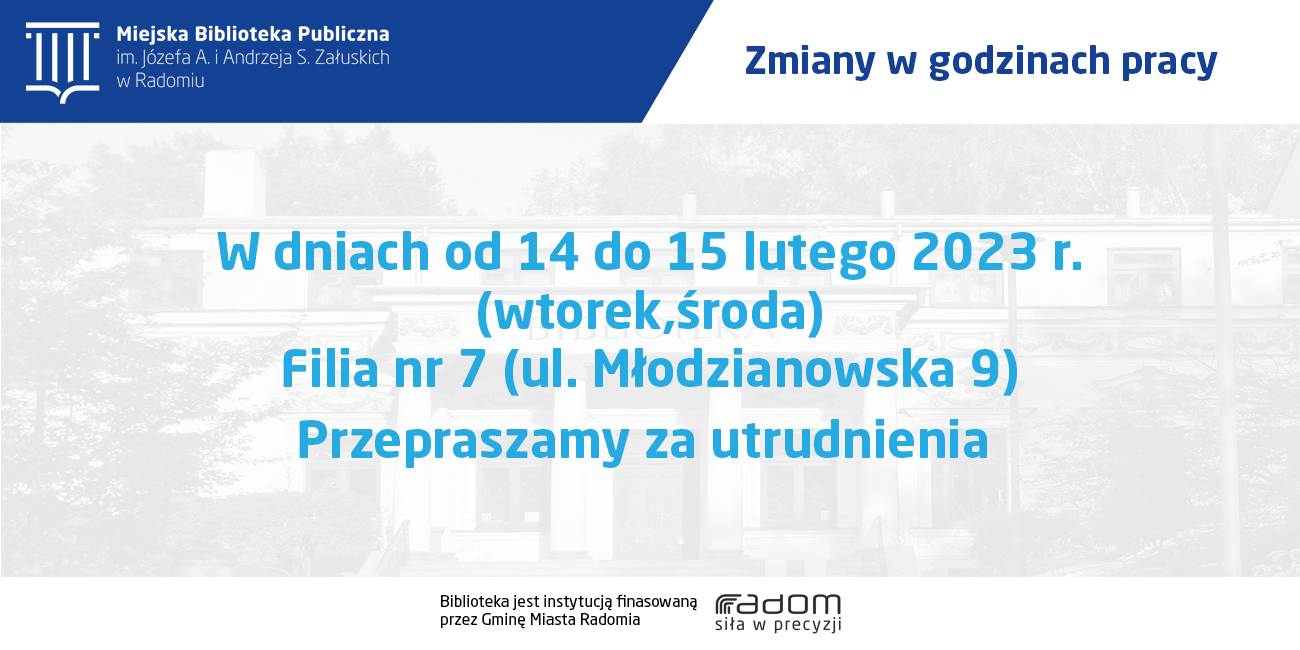 Miejska Biblioteka Publiczna
im. Józefa A. i Andrzeja S. Załuskich
w Radomiu

Zmiany w godzinach pracy

W dniach od 14 do 15 lutego 2023 r.
(wtorek,środa)
Filia nr 7 (ul. Młodzianowska 9)
Przepraszamy za utrudnienia

Biblioteka jest instytucją finasowaną przez Gminę Miasta Radomia

radom
siła w precyzji